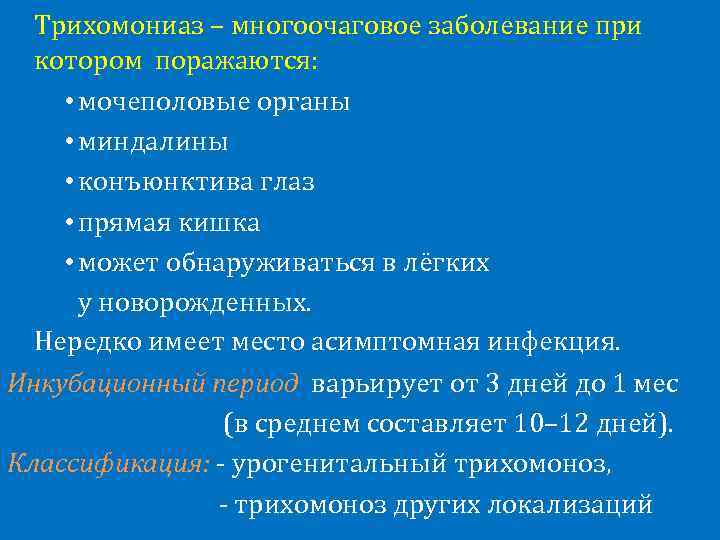 Трихомониаз – многоочаговое заболевание при котором поражаются:

• мочеполовые органы
• миндалины
• конъюнктива глаз
• прямая кишка
• может обнаруживаться в лёгких у новорожденных.

Нередко имеет место асимптомная инфекция.

Инкубационный период варьирует от 3 дней до 1 мес (в среднем составляет 10–12 дней).

Классификация: - урогенитальный трихомоноз,
- трихомоноз других локализаций